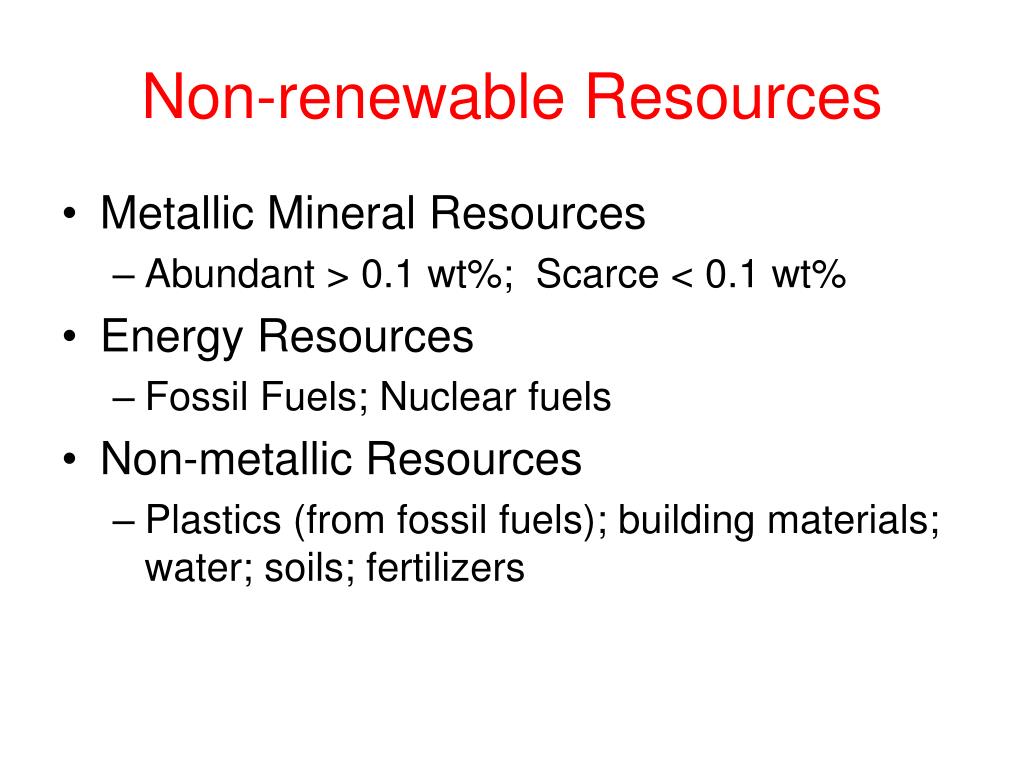 Non-renewable Resources

• Metallic Mineral Resources
– Abundant > 0.1 wt%; Scarce < 0.1 wt%
• Energy Resources
– Fossil Fuels; Nuclear fuels
• Non-metallic Resources
– Plastics (from fossil fuels); building materials; water; soils; fertilizers